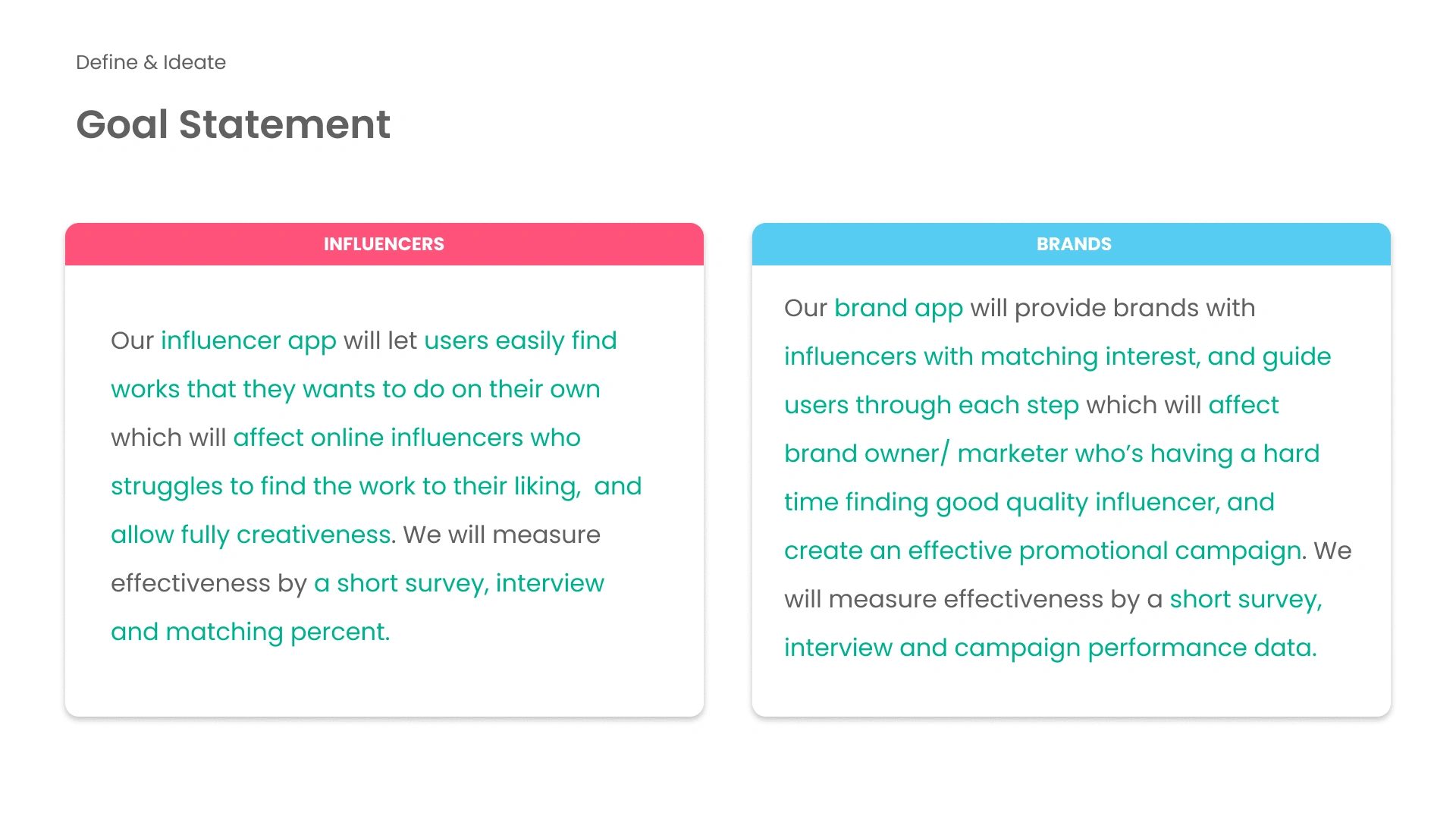 Define & Ideate

Goal Statement

INFLUENCERS

Our influencer app will let users easily find works that they wants to do on their own which will affect online influencers who struggles to find the work to their liking, and allow fully creativeness. We will measure effectiveness by a short survey, interview and matching percent.

BRANDS

Our brand app will provide brands with influencers with matching interest, and guide users through each step which will affect brand owner/ marketer who's having a hard time finding good quality influencer, and create an effective promotional campaign. We will measure effectiveness by a short survey, interview and campaign performance data.